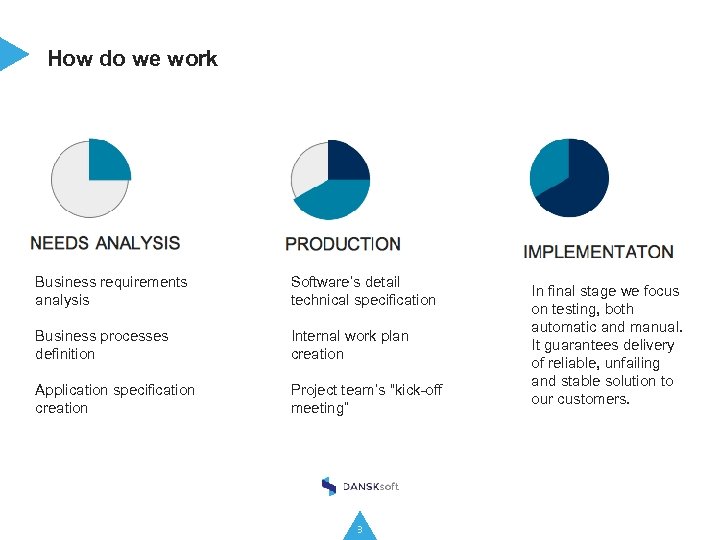 How do we work

NEEDS ANALYSIS

Business requirements analysis

Business processes definition

Application specification creation

PRODUCTION

Software's detail technical specification

Internal work plan creation

Project team's "kick-off meeting"

IMPLEMENTATON

In final stage we focus on testing, both automatic and manual. It guarantees delivery of reliable, unfailing and stable solution to our customers.

DANSKsoft

3